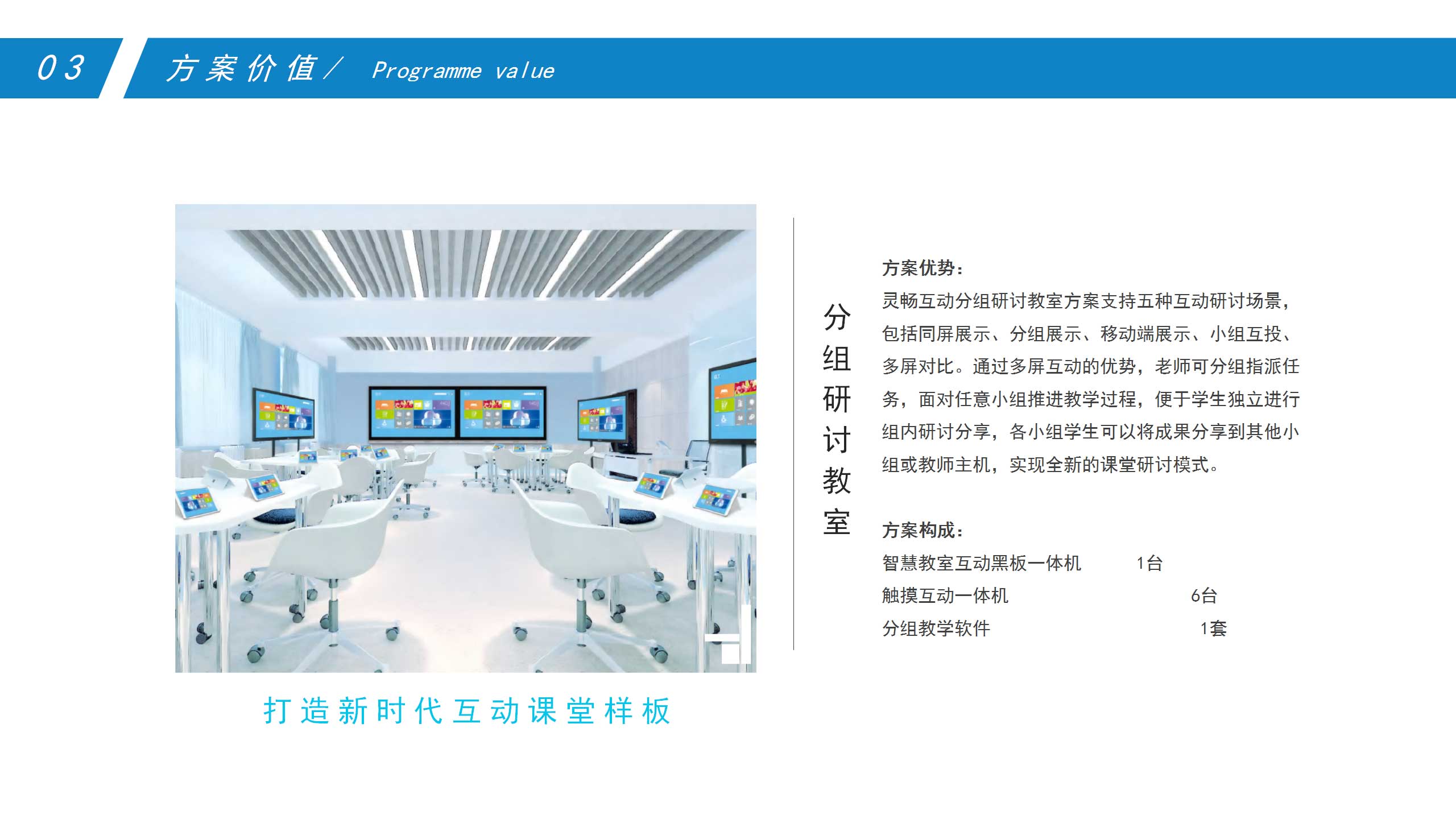 03 方案价值／ Programme value

打造新时代互动课堂样板

分组研讨教室

方案优势：
灵畅互动分组研讨教室方案支持五种互动研讨场景，包括同屏展示、分组展示、移动端展示、小组互投、多屏对比。通过多屏互动的优势，老师可分组指派任务，面对任意小组推进教学过程，便于学生独立进行组内研讨分享，各小组学生可以将成果分享到其他小组或教师主机，实现全新的课堂研讨模式。

方案构成：
智慧教室互动黑板一体机 1台
触摸互动一体机 6台
分组教学软件 1套